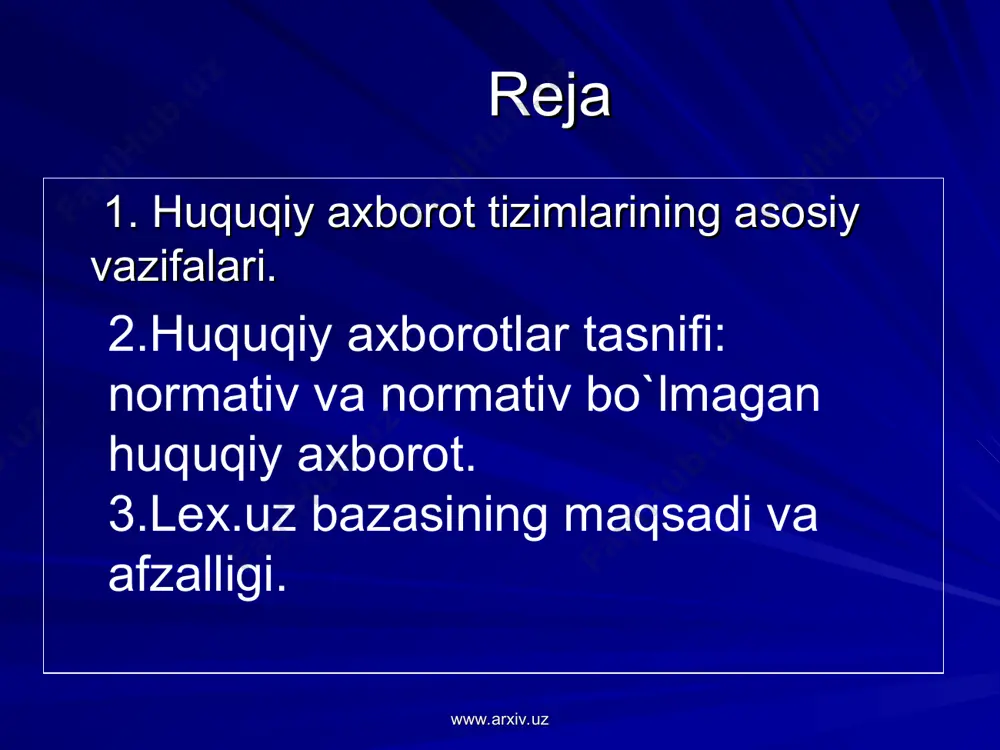 Reja

1. Huquqiy axborot tizimlarining asosiy vazifalari.

2.Huquqiy axborotlar tasnifi: normativ va normativ bo`lmagan huquqiy axborot.
3.Lex.uz bazasining maqsadi va afzalligi.

www.arxiv.uz